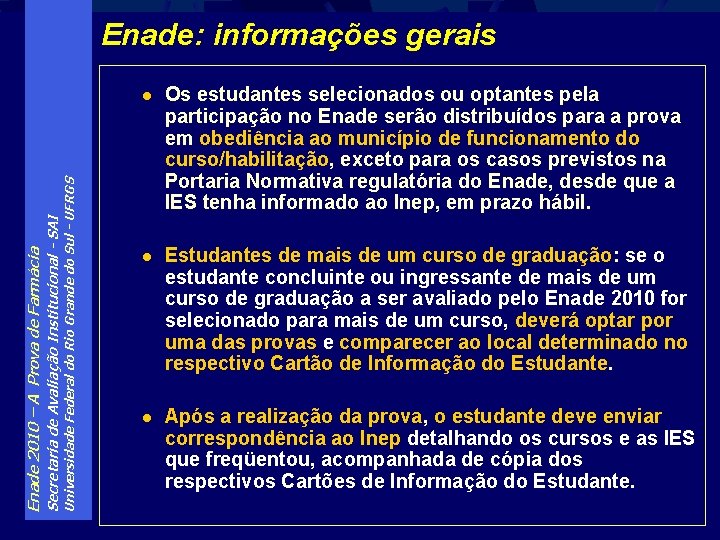 Enade: informações gerais

Os estudantes selecionados ou optantes pela participação no Enade serão distribuídos para a prova em obediência ao município de funcionamento do curso/habilitação, exceto para os casos previstos na Portaria Normativa regulatória do Enade, desde que a IES tenha informado ao Inep, em prazo hábil.

Estudantes de mais de um curso de graduação: se o estudante concluinte ou ingressante de mais de um curso de graduação a ser avaliado pelo Enade 2010 for selecionado para mais de um curso, deverá optar por uma das provas e comparecer ao local determinado no respectivo Cartão de Informação do Estudante.

Após a realização da prova, o estudante deve enviar correspondência ao Inep detalhando os cursos e as IES que freqüentou, acompanhada de cópia dos respectivos Cartões de Informação do Estudante.

Enade 2010 – A Prova de Farmácia
Secretaria de Avaliação Institucional - SAI
Universidade Federal do Rio Grande do Sul - UFRGS